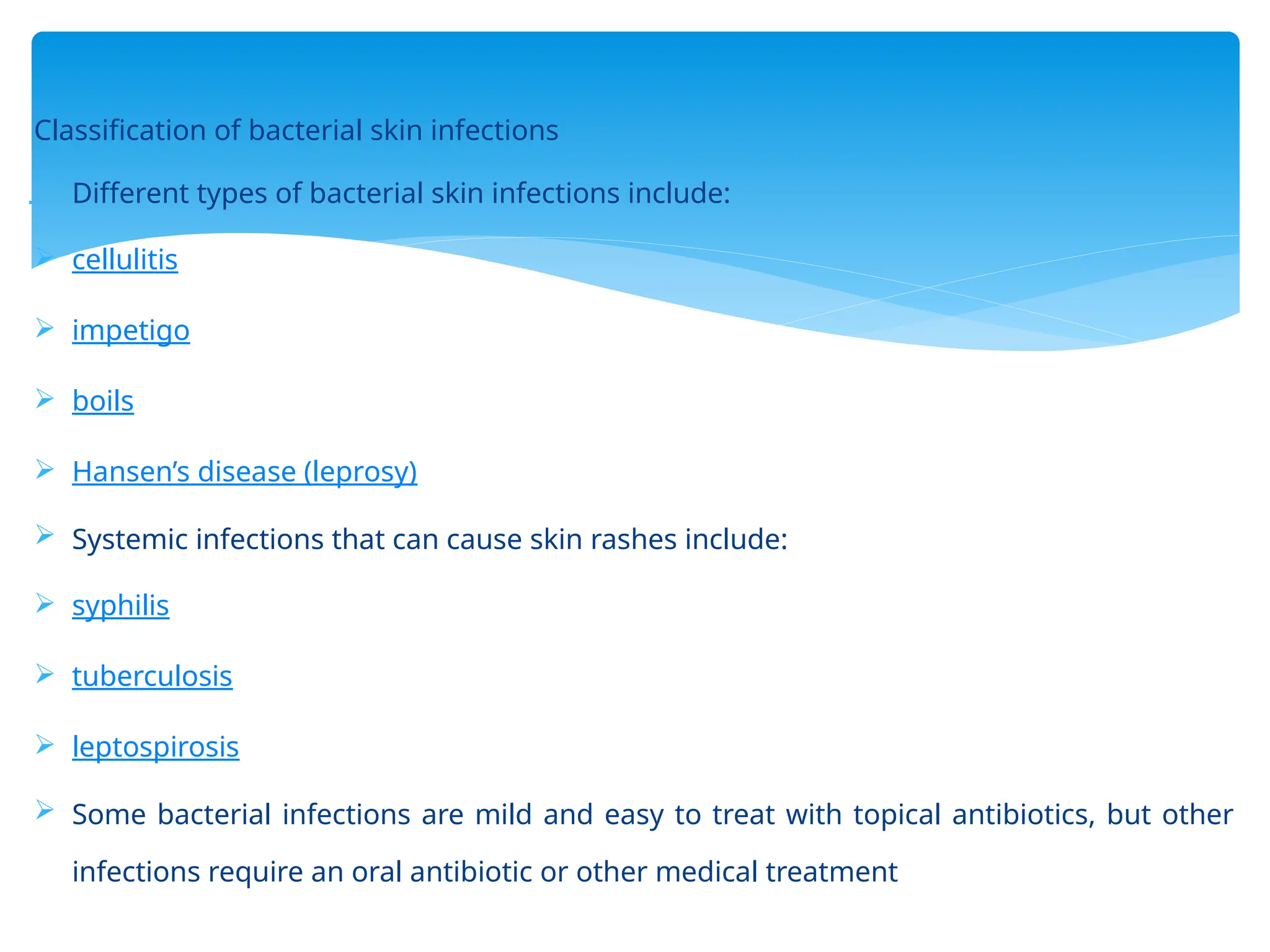 Classification of bacterial skin infections

Different types of bacterial skin infections include:

➢ cellulitis

➢ impetigo

➢ boils

➢ Hansen's disease (leprosy)

➢ Systemic infections that can cause skin rashes include:

➢ syphilis

➢ tuberculosis

➢ leptospirosis

➢ Some bacterial infections are mild and easy to treat with topical antibiotics, but other infections require an oral antibiotic or other medical treatment